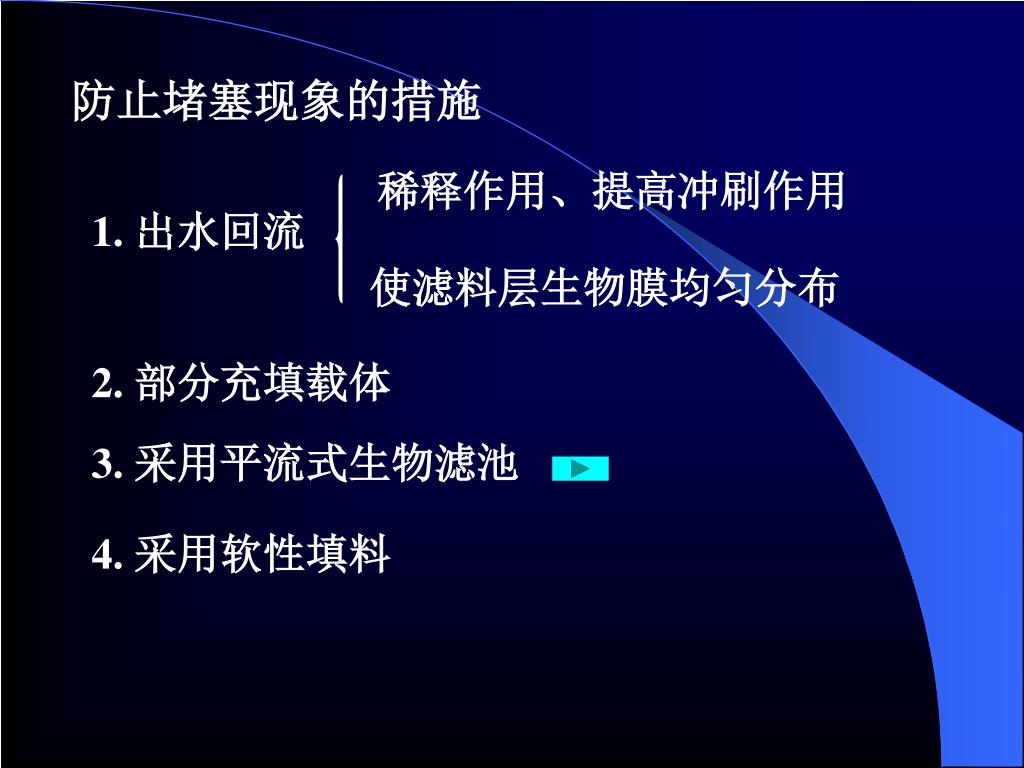 防止堵塞现象的措施

1. 出水回流

稀释作用、提高冲刷作用

使滤料层生物膜均匀分布

2. 部分充填载体

3. 采用平流式生物滤池

4. 采用软性填料